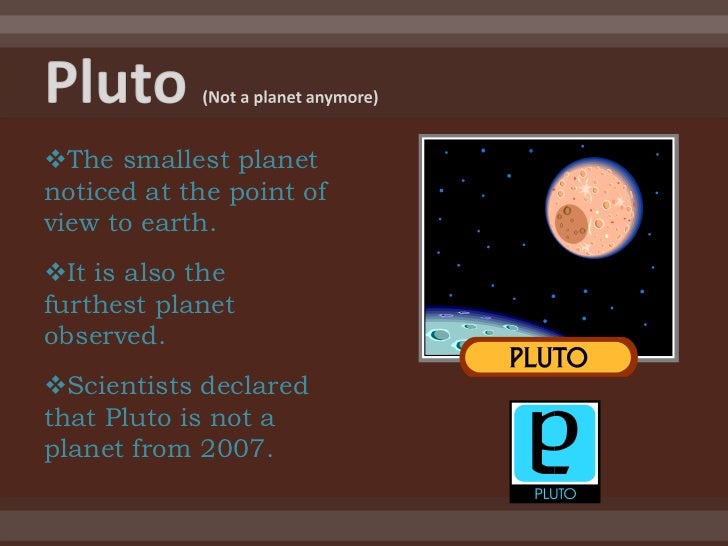 Pluto (Not a planet anymore)

❖The smallest planet noticed at the point of view to earth.

❖It is also the furthest planet observed.

❖Scientists declared that Pluto is not a planet from 2007.

PLUTO

PLUTO